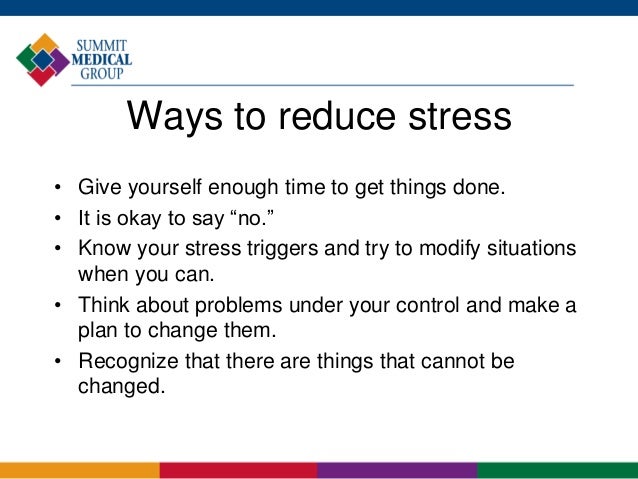 SUMMIT
MEDICAL
GROUP

Ways to reduce stress

• Give yourself enough time to get things done.
• It is okay to say “no.”
• Know your stress triggers and try to modify situations when you can.
• Think about problems under your control and make a plan to change them.
• Recognize that there are things that cannot be changed.